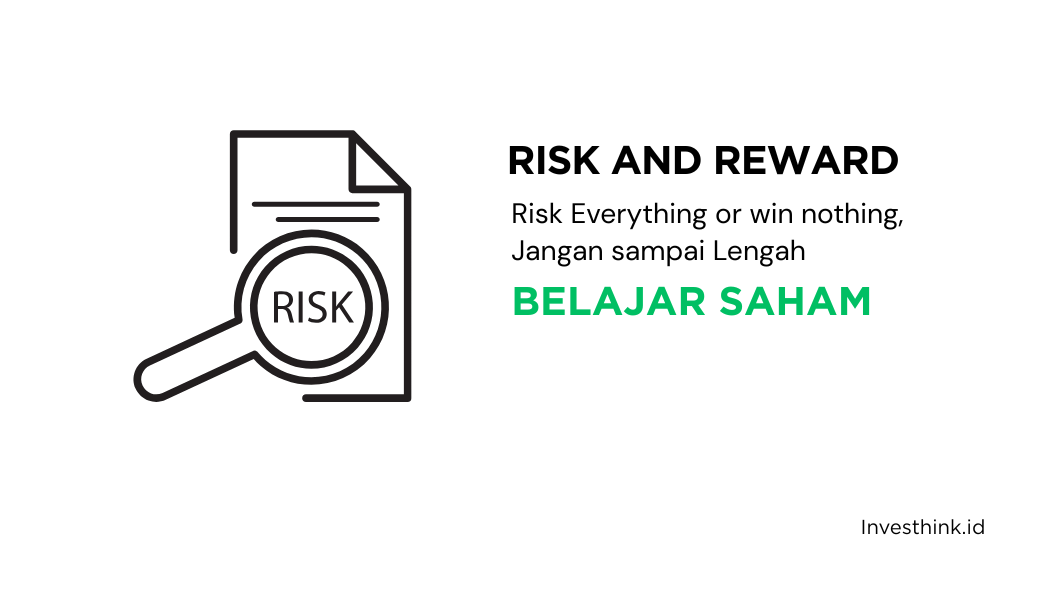 RISK

RISK AND REWARD

Risk Everything or win nothing, Jangan sampai Lengah

BELAJAR SAHAM

Investhink.id